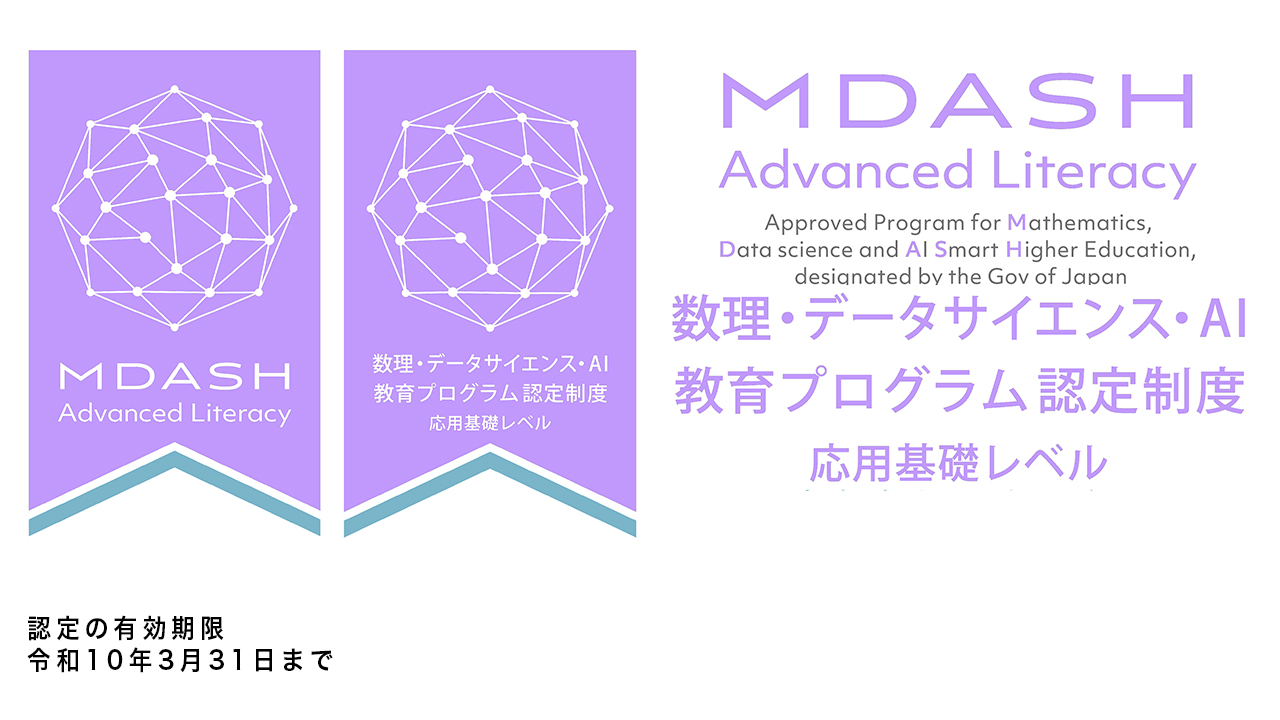 MDASH
Advanced Literacy

数理・データサイエンス・AI
教育プログラム 認定制度
応用基礎レベル

MDASH
Advanced Literacy
Approved Program for Mathematics, Data science and AI Smart Higher Education, designated by the Gov of Japan

数理・データサイエンス・AI
教育プログラム 認定制度
応用基礎レベル

認定の有効期限
令和10年3月31日まで